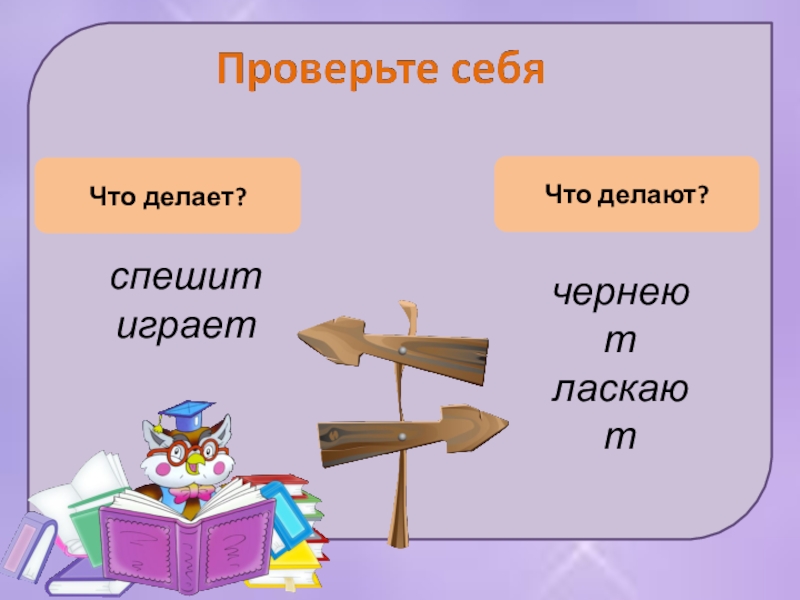 Проверьте себя

Что делает?

спешит
играет

Что делают?

чернеют
ласкают